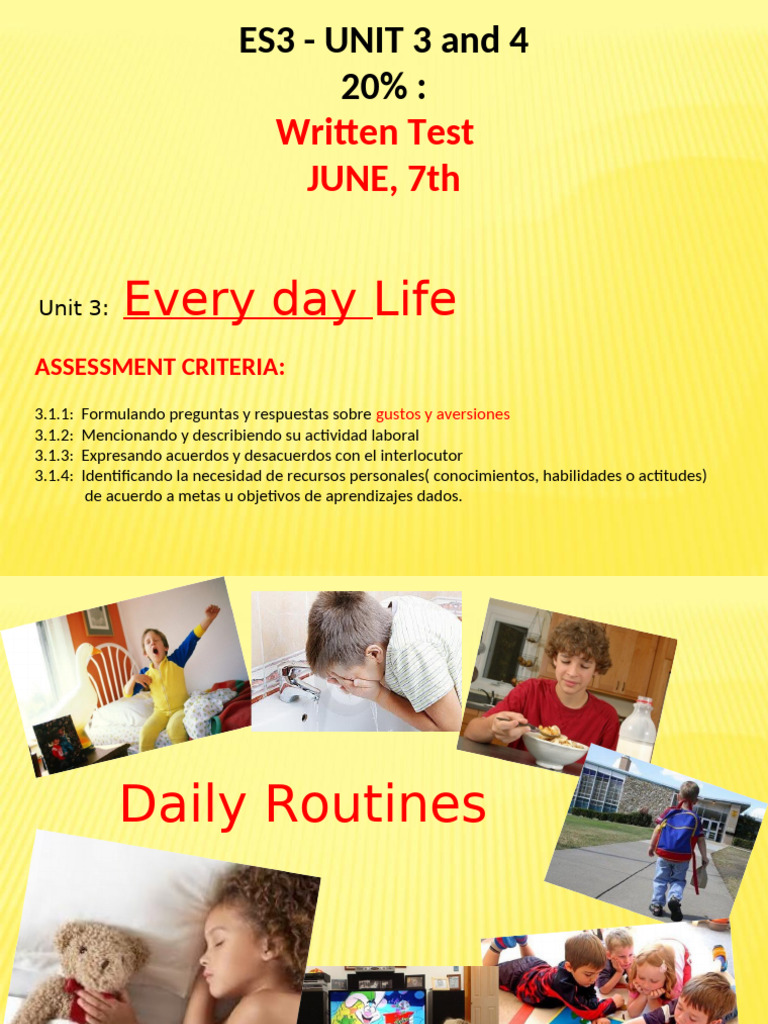 ES3 - UNIT 3 and 4
20% :
Written Test
JUNE, 7th

Unit 3: Every day Life

ASSESSMENT CRITERIA:

3.1.1: Formulando preguntas y respuestas sobre gustos y aversiones
3.1.2: Mencionando y describiendo su actividad laboral
3.1.3: Expresando acuerdos y desacuerdos con el interlocutor
3.1.4: Identificando la necesidad de recursos personales( conocimientos, habilidades o actitudes) de acuerdo a metas u objetivos de aprendizajes dados.

Daily Routines